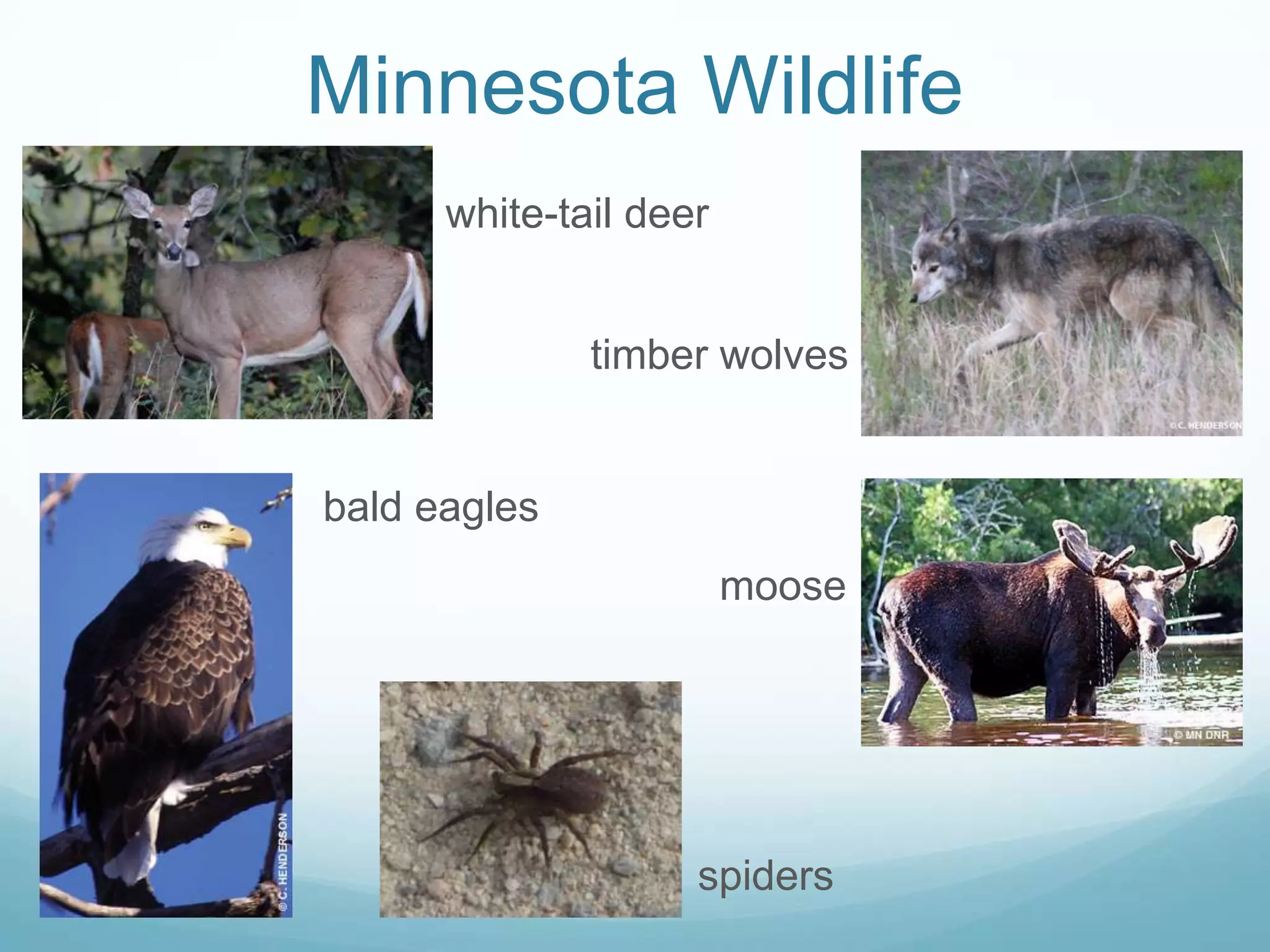 Minnesota Wildlife

white-tail deer

timber wolves

© C. HENDERSON

bald eagles

moose

© MN DNR

© C. HENDERSON

spiders